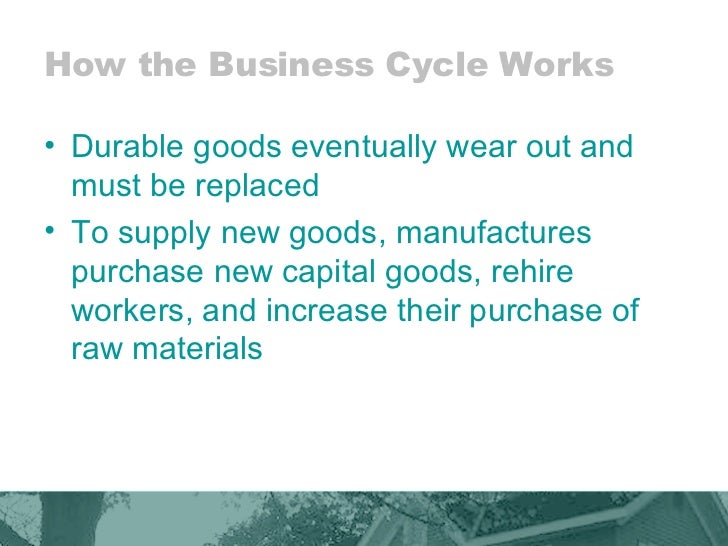 How the Business Cycle Works

• Durable goods eventually wear out and must be replaced

• To supply new goods, manufactures purchase new capital goods, rehire workers, and increase their purchase of raw materials